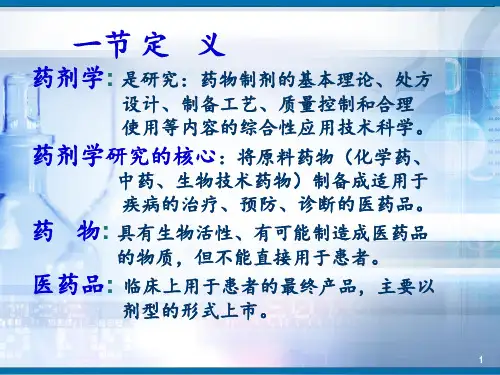 一节 定 义

药剂学：是研究：药物制剂的基本理论、处方设计、制备工艺、质量控制和合理使用等内容的综合性应用技术科学。

药剂学研究的核心：将原料药物（化学药、中药、生物技术药物）制备成适用于疾病的治疗、预防、诊断的医药品。

药 物：具有生物活性、有可能制造成医药品的物质，但不能直接用于患者。

医药品：临床上用于患者的最终产品，主要以剂型的形式上市。

1